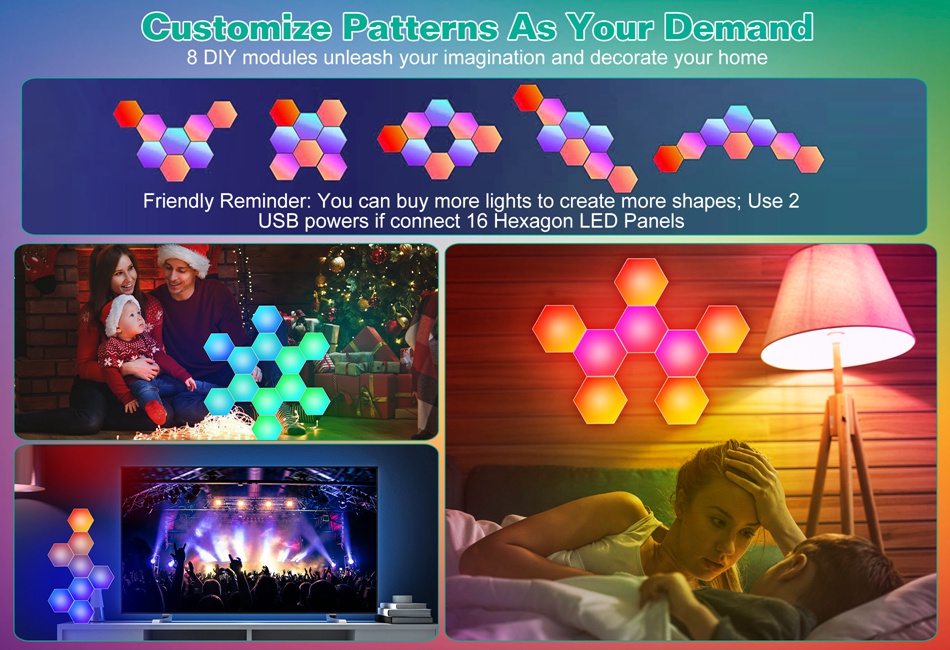 Customize Patterns As Your Demand
8 DIY modules unleash your imagination and decorate your home

Friendly Reminder: You can buy more lights to create more shapes; Use 2 USB powers if connect 16 Hexagon LED Panels